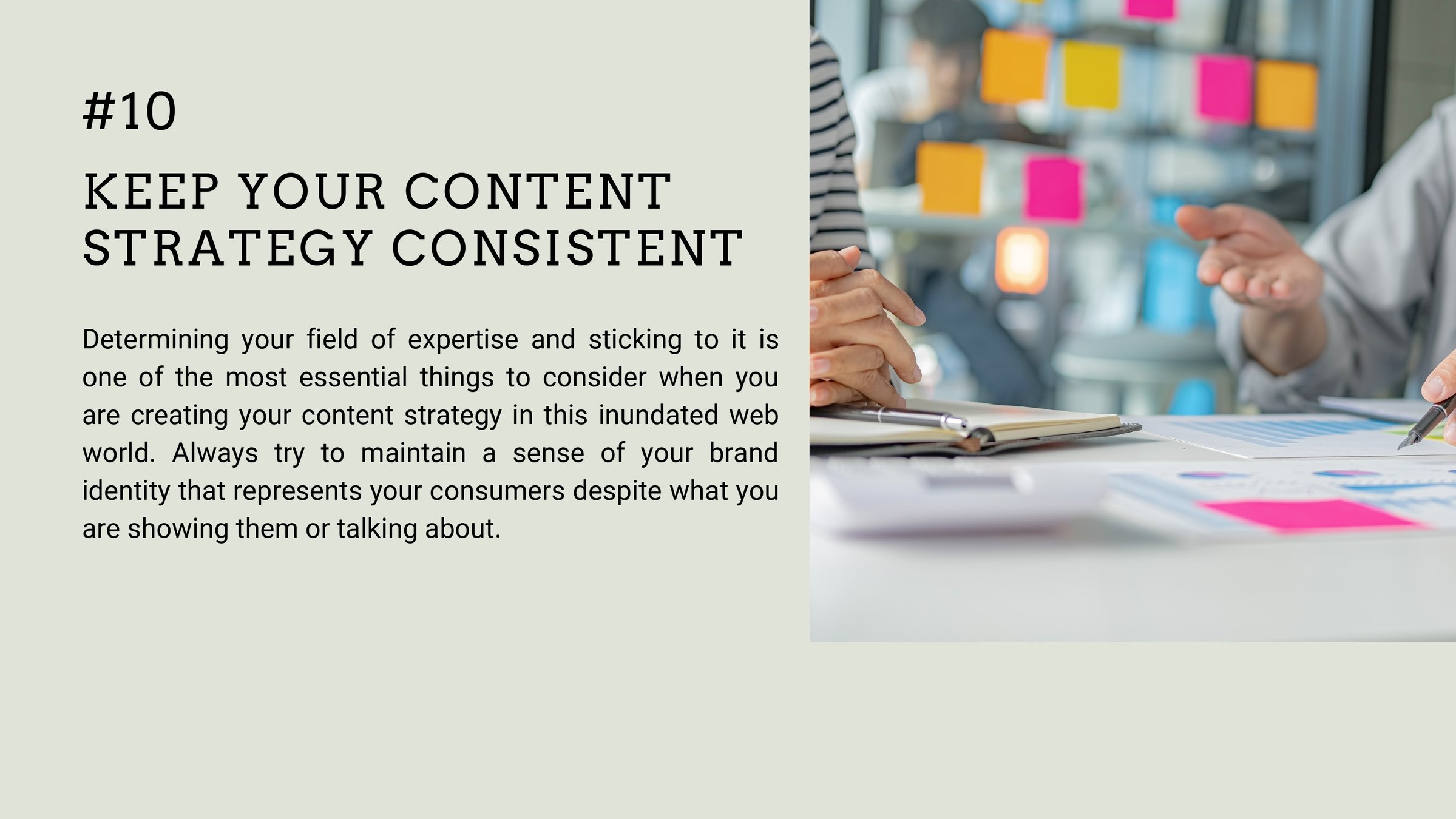 #10

KEEP YOUR CONTENT STRATEGY CONSISTENT

Determining your field of expertise and sticking to it is one of the most essential things to consider when you are creating your content strategy in this inundated web world. Always try to maintain a sense of your brand identity that represents your consumers despite what you are showing them or talking about.